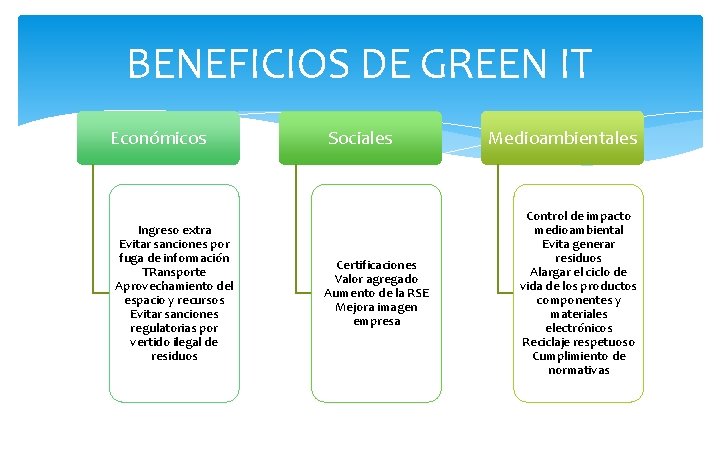 BENEFICIOS DE GREEN IT

Económicos

Ingreso extra
Evitar sanciones por fuga de información
TRansporte
Aprovechamiento del espacio y recursos
Evitar sanciones regulatorias por vertido ilegal de residuos

Sociales

Certificaciones
Valor agregado
Aumento de la RSE
Mejora imagen empresa

Medioambientales

Control de impacto medioambiental
Evita generar residuos
Alargar el ciclo de vida de los productos componentes y materiales electrónicos
Reciclaje respetuoso
Cumplimiento de normativas